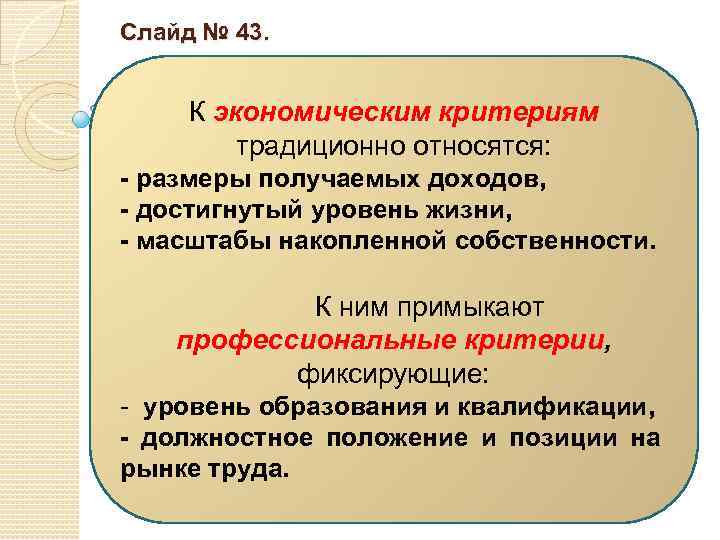 Слайд № 43.

К экономическим критериям традиционно относятся:
- размеры получаемых доходов,
- достигнутый уровень жизни,
- масштабы накопленной собственности.

К ним примыкают профессиональные критерии, фиксирующие:
- уровень образования и квалификации,
- должностное положение и позиции на рынке труда.